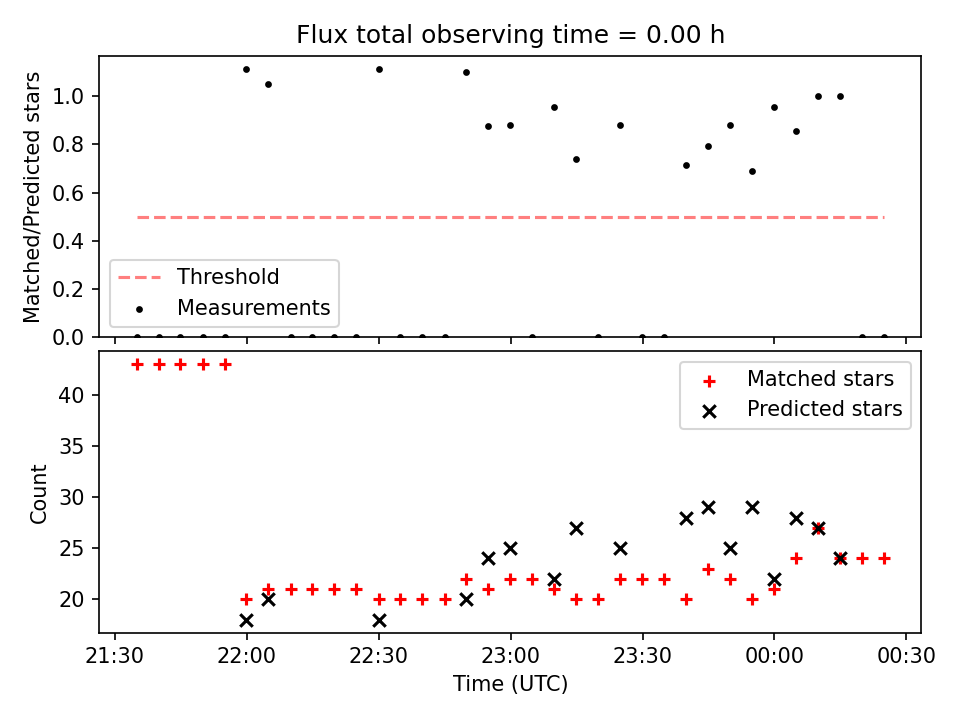 Flux total observing time = 0.00 h

Matched/Predicted stars

1.0
0.8
0.6
0.4
0.2
0.0

Threshold
Measurements

Count

40
35
30
25
20

Matched stars
Predicted stars

21:30 22:00 22:30 23:00 23:30 00:00 00:30
Time (UTC)